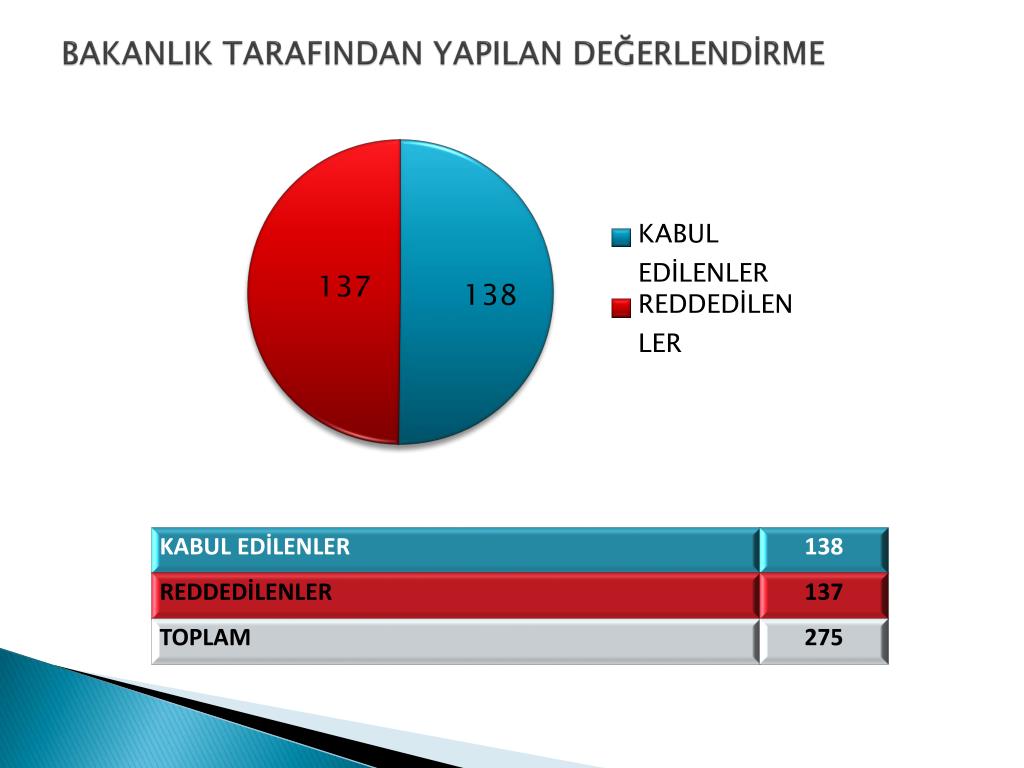 BAKANLIK TARAFINDAN YAPILAN DEĞERLENDİRME

137

138

KABUL EDİLENLER

REDDEDİLENLER

| KABUL EDİLENLER | 138 |
|---|---|
| REDDEDİLENLER | 137 |
| TOPLAM | 275 |